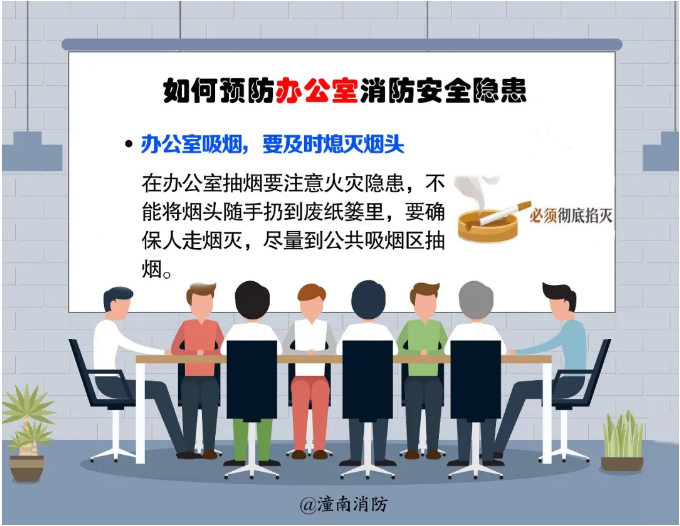 如何预防办公室消防安全隐患

• 办公室吸烟，要及时熄灭烟头

在办公室抽烟要注意火灾隐患，不能将烟头随手扔到废纸篓里，要确保人走烟灭，尽量到公共吸烟区抽烟。

必须彻底掐灭

@潼南消防